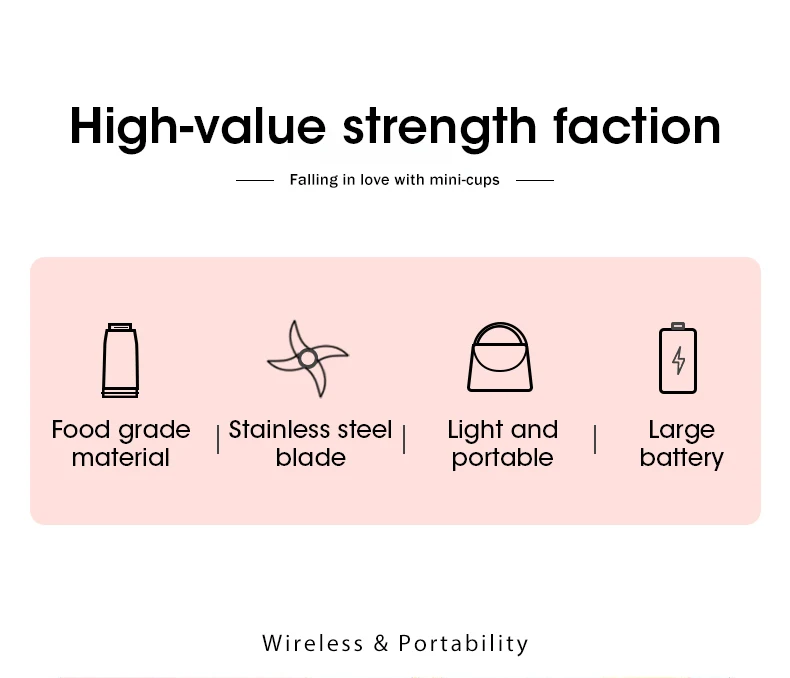 High-value strength faction

Falling in love with mini-cups

Food grade material | Stainless steel blade | Light and portable | Large battery

Wireless & Portability